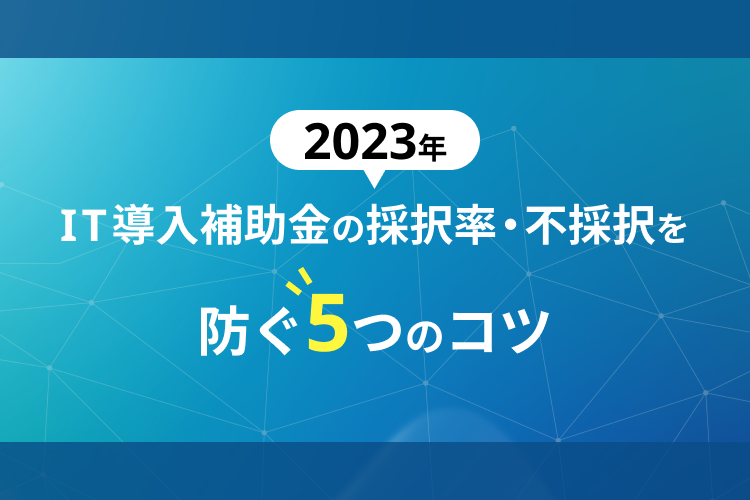 2023年

IT導入補助金の採択率・不採択を

防ぐ5つのコツ